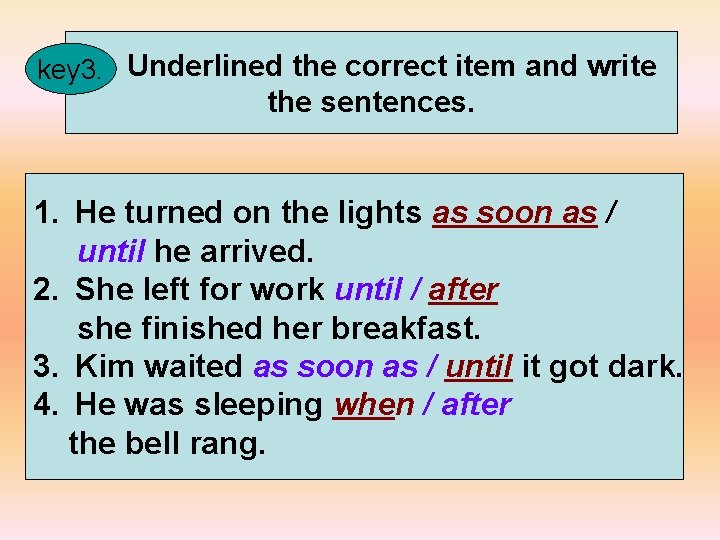 key3.

Underlined the correct item and write the sentences.

1. He turned on the lights as soon as / until he arrived.
2. She left for work until / after she finished her breakfast.
3. Kim waited as soon as / until it got dark.
4. He was sleeping when / after the bell rang.